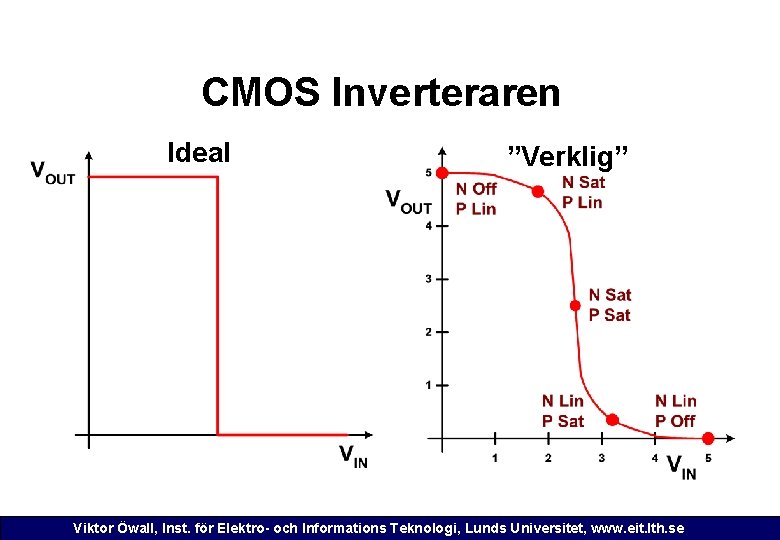 CMOS Inverteraren

Ideal

$V_{OUT}$

$V_{IN}$

"Verklig"

$V_{OUT}$

5

4

3

2

1

N Off
P Lin

N Sat
P Lin

N Sat
P Sat

N Lin
P Sat

N Lin
P Off

1

2

3

4

5

$V_{IN}$

Viktor Öwall, Inst. för Elektro- och Informations Teknologi, Lunds Universitet, www.eit.lth.se